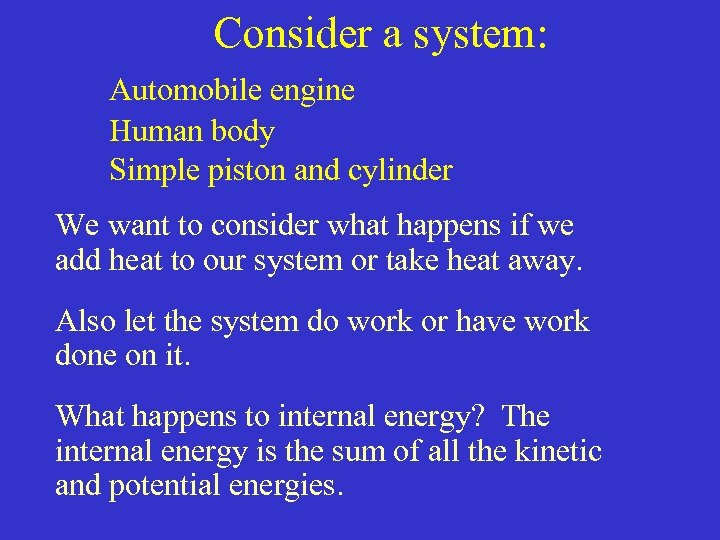 Consider a system:

Automobile engine
Human body
Simple piston and cylinder

We want to consider what happens if we add heat to our system or take heat away.

Also let the system do work or have work done on it.

What happens to internal energy? The internal energy is the sum of all the kinetic and potential energies.